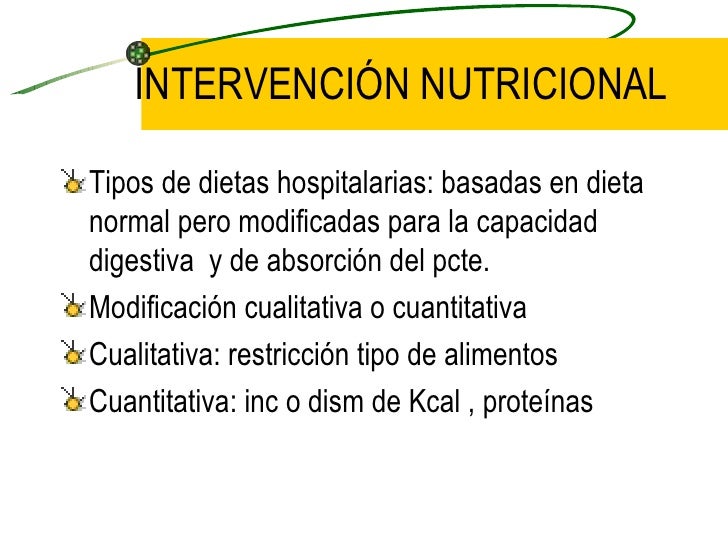 INTERVENCIÓN NUTRICIONAL

Tipos de dietas hospitalarias: basadas en dieta normal pero modificadas para la capacidad digestiva y de absorción del pcte.

Modificación cualitativa o cuantitativa

Cualitativa: restricción tipo de alimentos

Cuantitativa: inc o dism de Kcal , proteínas